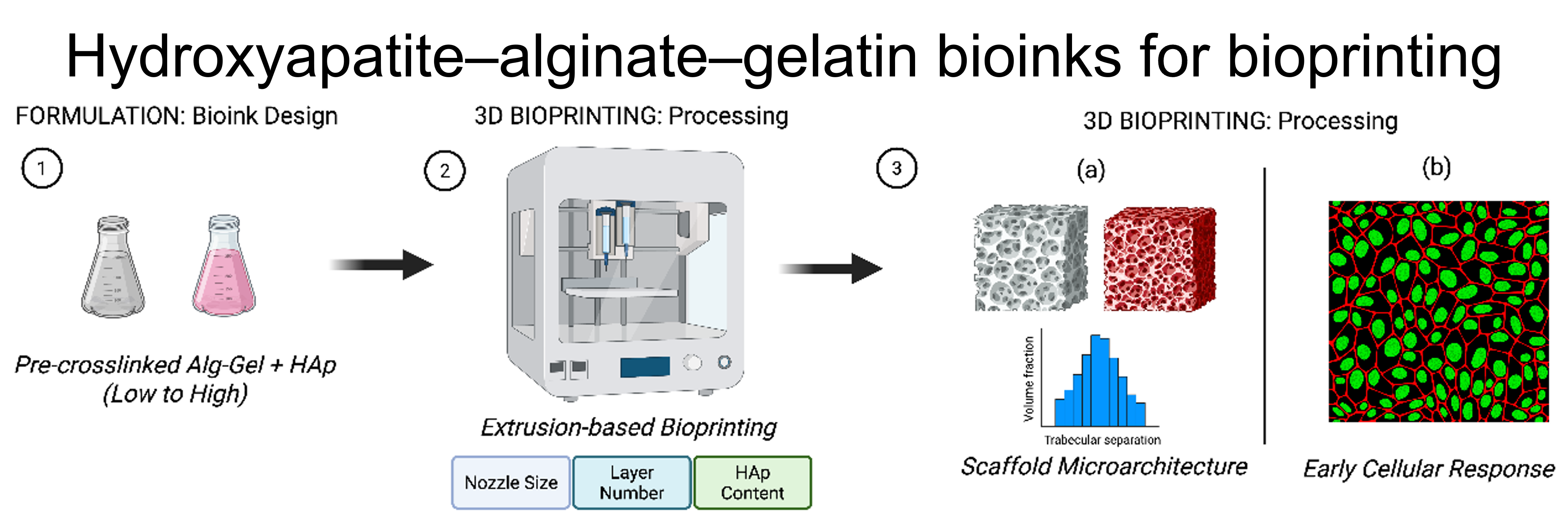 Hydroxyapatite–alginate–gelatin bioinks for bioprinting

FORMULATION: Bioink Design

1

Pre-crosslinked Alg-Gel + HAp (Low to High)

3D BIOPRINTING: Processing

2

Extrusion-based Bioprinting

Nozzle Size

Layer Number

HAp Content

3D BIOPRINTING: Processing

3

(a)

Volume fraction

Trabecular separation

Scaffold Microarchitecture

(b)

Early Cellular Response